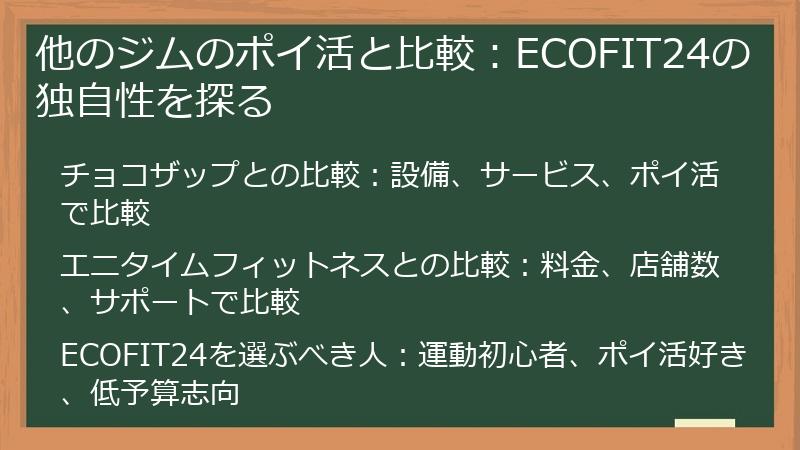 他のジムのポイ活と比較：ECOFIT24の独自性を探る

チョコザップとの比較：設備、サービス、ポイ活で比較

エニタイムフィットネスとの比較：料金、店舗数、サポートで比較

ECOFIT24を選ぶべき人：運動初心者、ポイ活好き、低予算志向